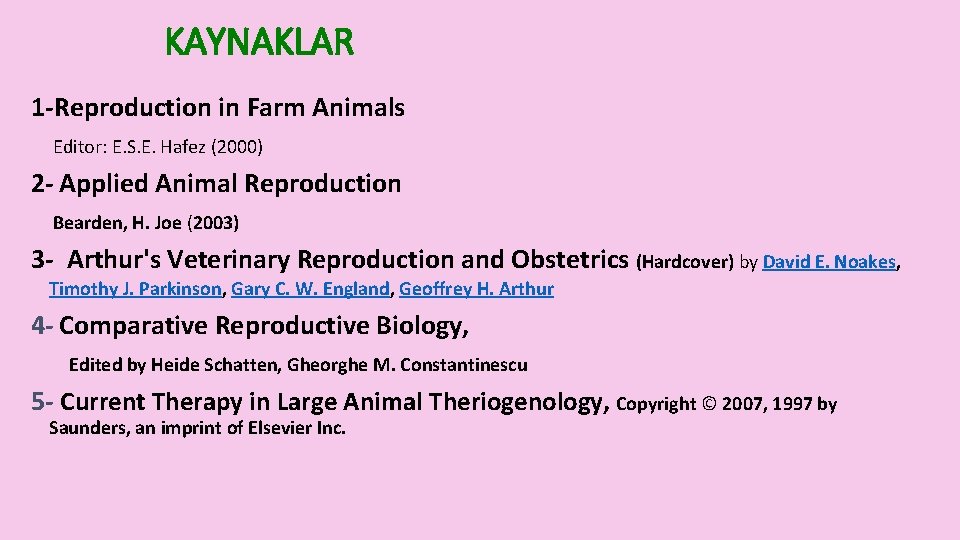 KAYNAKLAR

1-Reproduction in Farm Animals

Editor: E.S.E. Hafez (2000)

2- Applied Animal Reproduction

Bearden, H. Joe (2003)

3- Arthur's Veterinary Reproduction and Obstetrics (Hardcover) by David E. Noakes, Timothy J. Parkinson, Gary C. W. England, Geoffrey H. Arthur

4- Comparative Reproductive Biology,

Edited by Heide Schatten, Gheorghe M. Constantinescu

5- Current Therapy in Large Animal Theriogenology, Copyright © 2007, 1997 by Saunders, an imprint of Elsevier Inc.